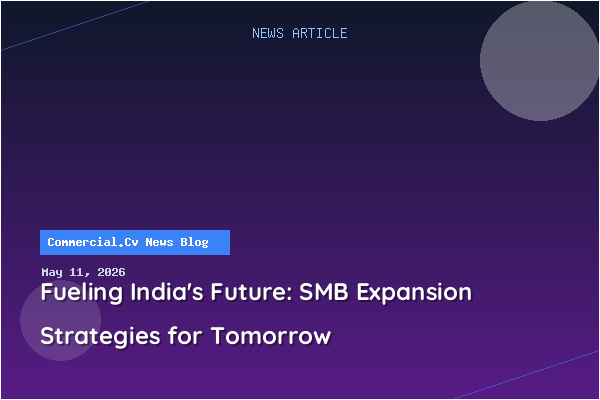 NEWS ARTICLE

Commercial.Cv News Blog

May 11, 2026

Fueling India's Future: SMB Expansion Strategies for Tomorrow